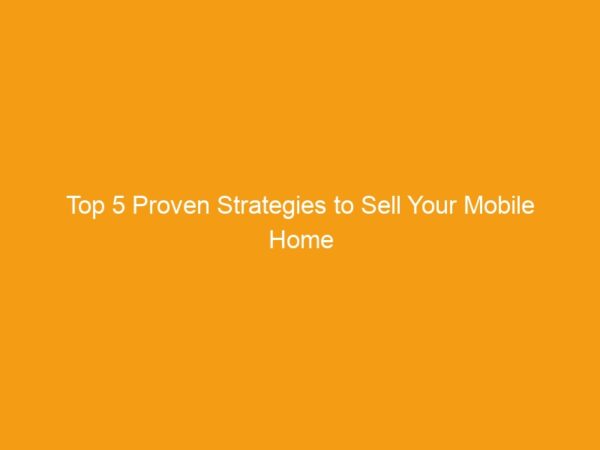 Top 5 Proven Strategies to Sell Your Mobile Home